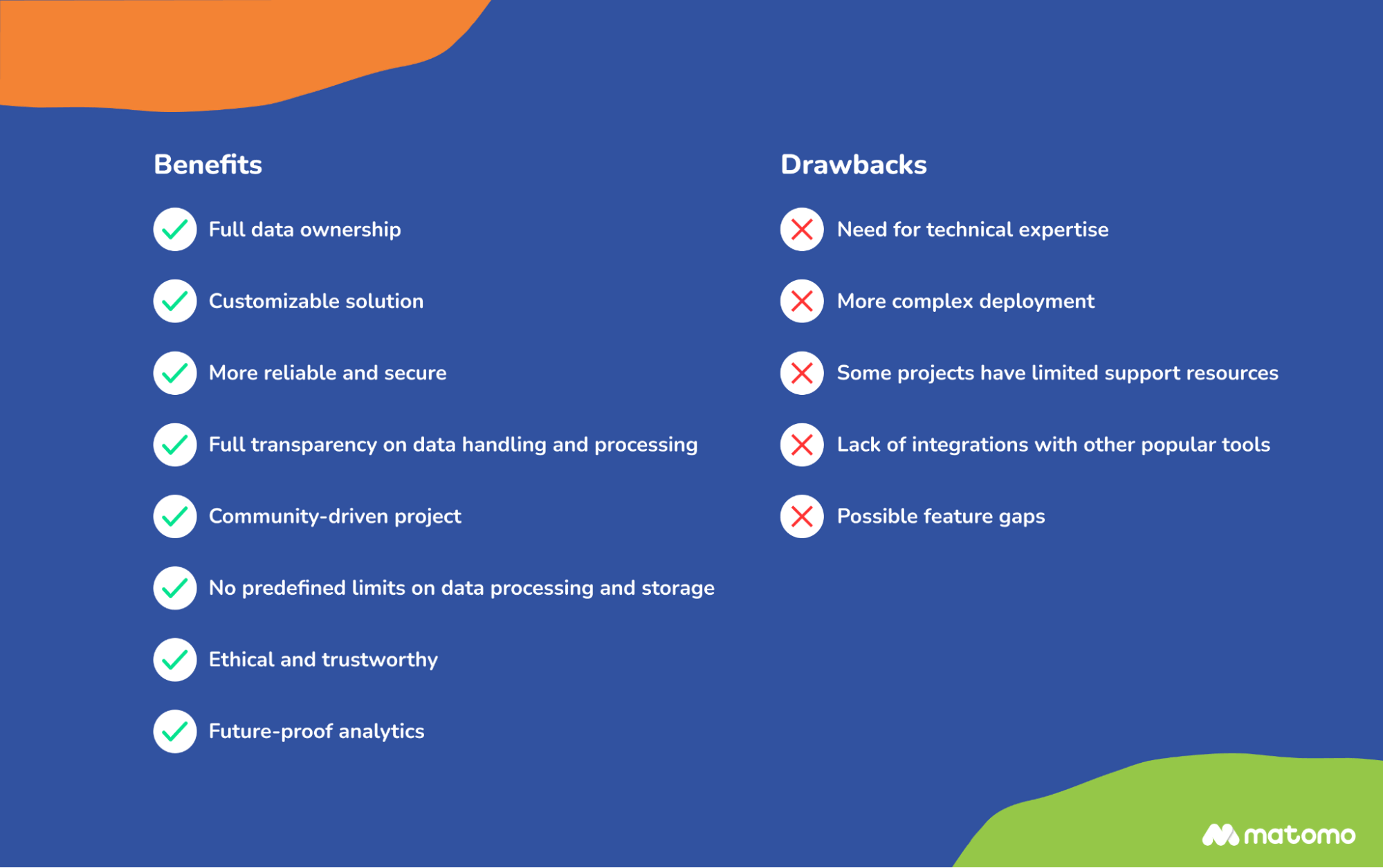 Benefits

Full data ownership

Customizable solution

More reliable and secure

Full transparency on data handling and processing

Community-driven project

No predefined limits on data processing and storage

Ethical and trustworthy

Future-proof analytics

Drawbacks

Need for technical expertise

More complex deployment

Some projects have limited support resources

Lack of integrations with other popular tools

Possible feature gaps

matomo